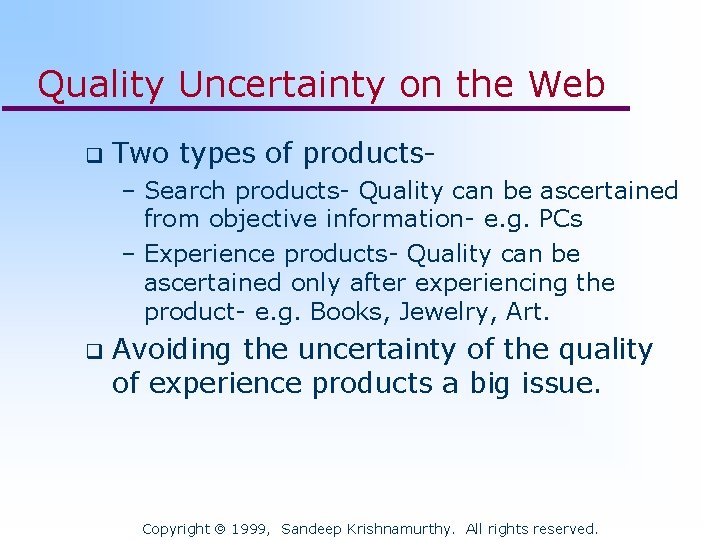 Quality Uncertainty on the Web

❑ Two types of products-

– Search products- Quality can be ascertained from objective information- e.g. PCs

– Experience products- Quality can be ascertained only after experiencing the product- e.g. Books, Jewelry, Art.

❑ Avoiding the uncertainty of the quality of experience products a big issue.

Copyright © 1999, Sandeep Krishnamurthy. All rights reserved.